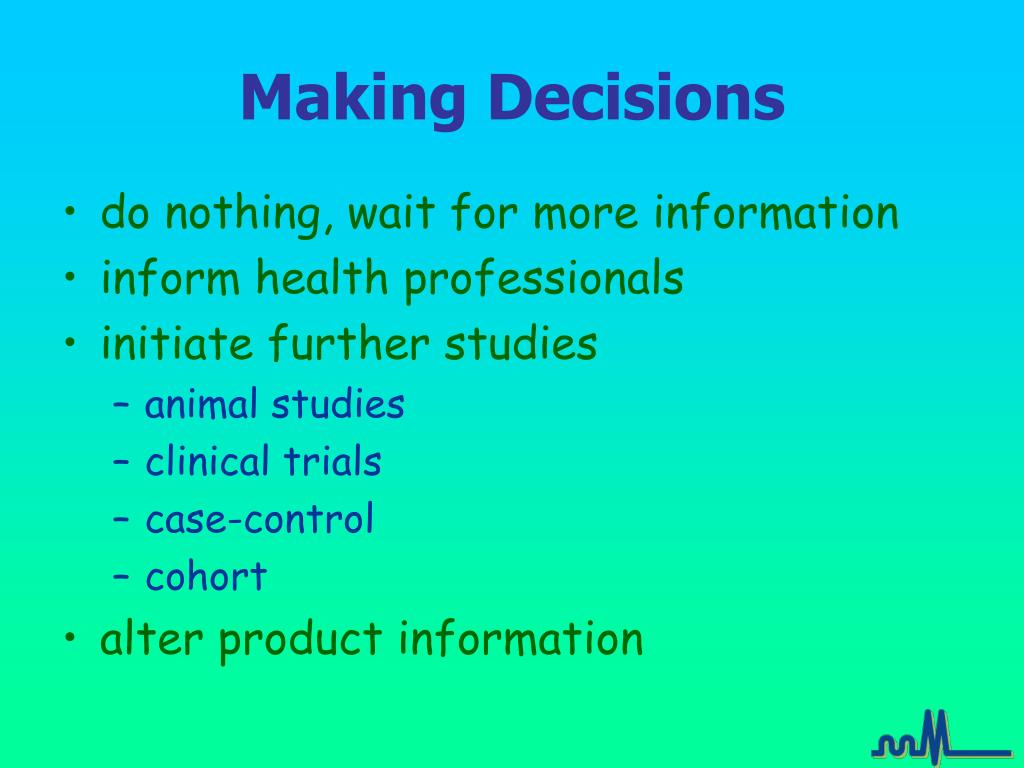 Making Decisions

• do nothing, wait for more information
• inform health professionals
• initiate further studies
– animal studies
– clinical trials
– case-control
– cohort
• alter product information